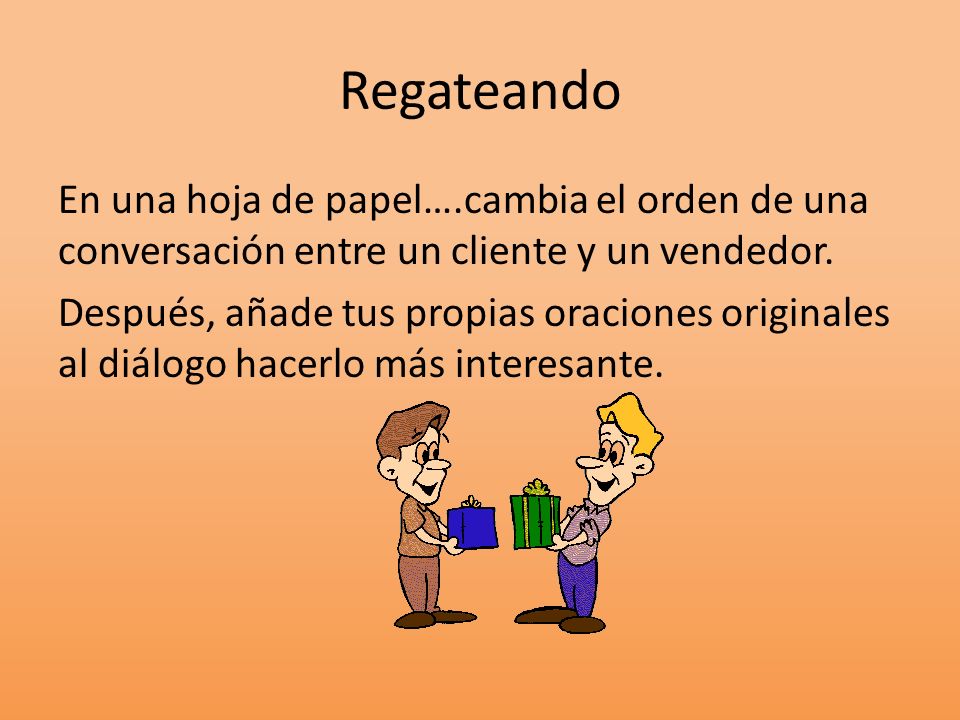 Regateando

En una hoja de papel….cambia el orden de una conversación entre un cliente y un vendedor.

Después, añade tus propias oraciones originales al diálogo hacerlo más interesante.